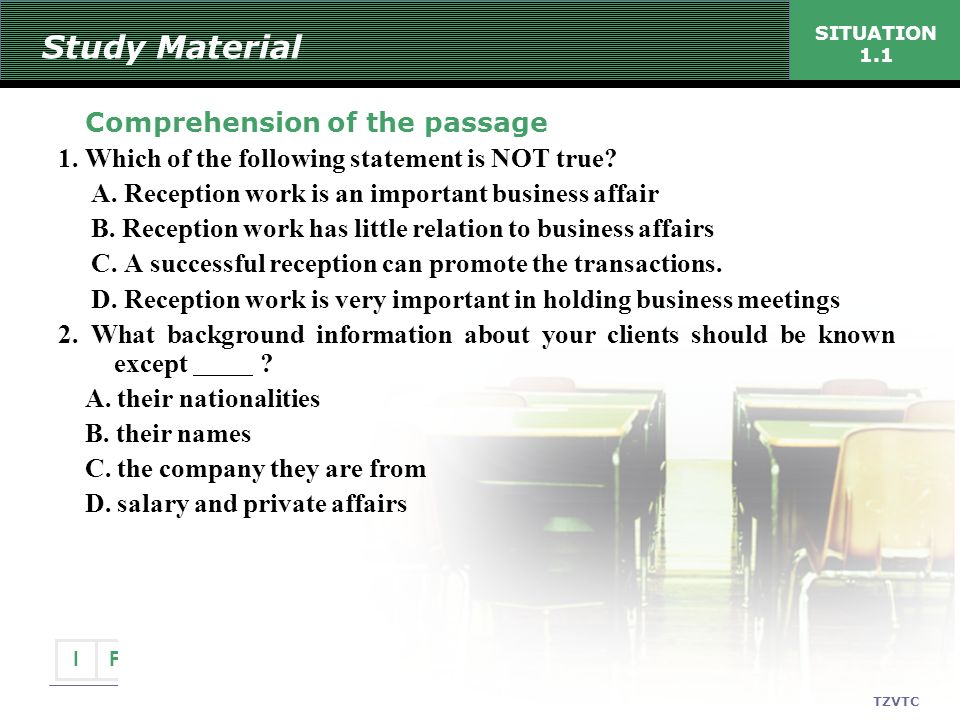 Study Material

SITUATION 1.1

Comprehension of the passage

1. Which of the following statement is NOT true?

A. Reception work is an important business affair

B. Reception work has little relation to business affairs

C. A successful reception can promote the transactions.

D. Reception work is very important in holding business meetings

2. What background information about your clients should be known except _____ ?

A. their nationalities

B. their names

C. the company they are from

D. salary and private affairs

I F

TZVTC